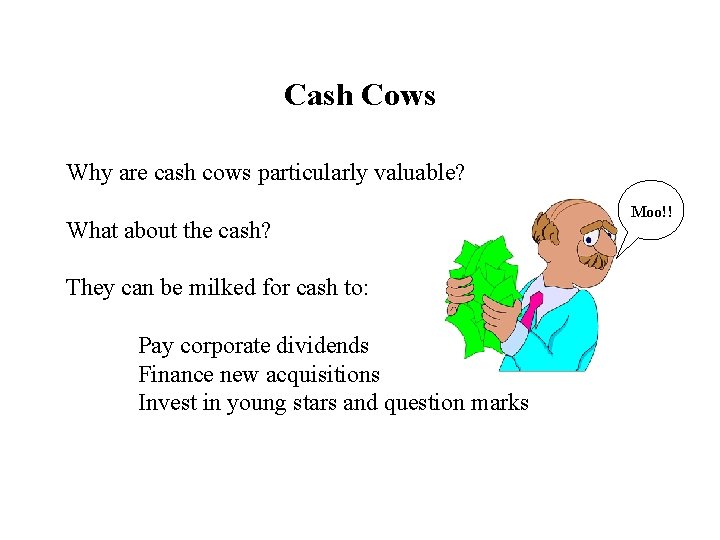 Cash Cows

Why are cash cows particularly valuable?

What about the cash?

They can be milked for cash to:

Pay corporate dividends
Finance new acquisitions
Invest in young stars and question marks

Moo!!